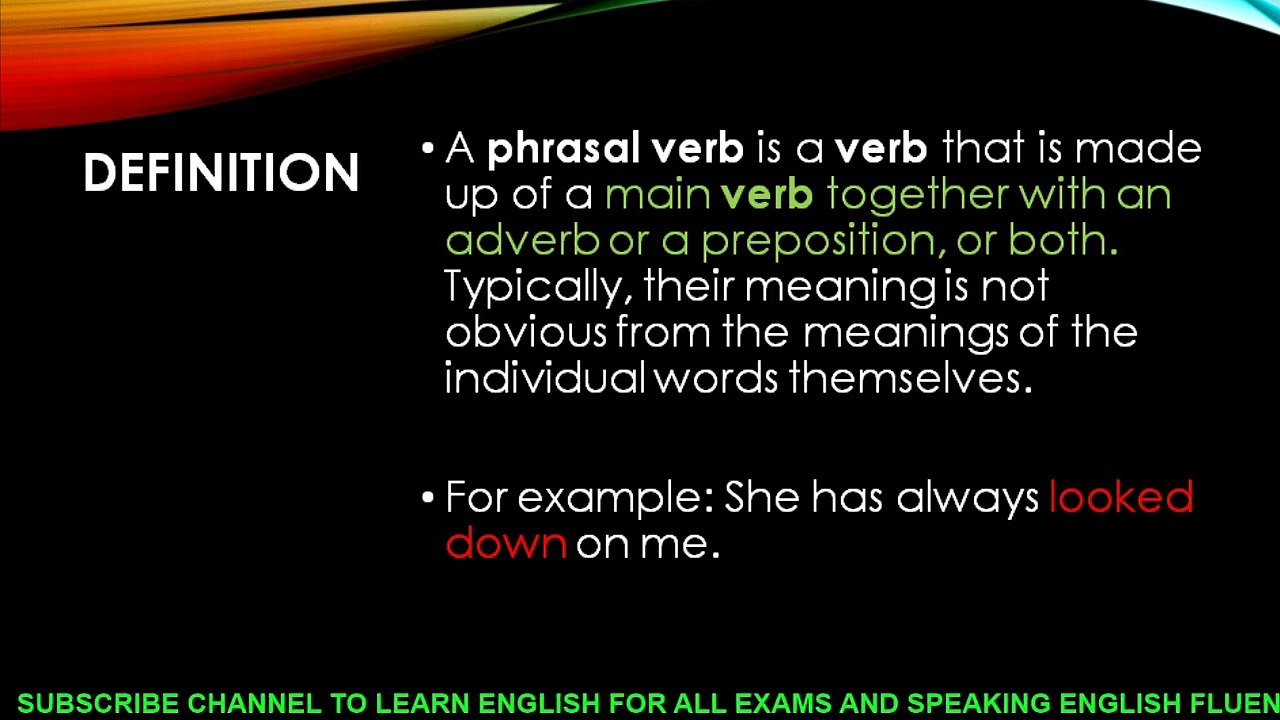 DEFINITION

• A phrasal verb is a verb that is made up of a main verb together with an adverb or a preposition, or both. Typically, their meaning is not obvious from the meanings of the individual words themselves.

• For example: She has always looked down on me.

SUBSCRIBE CHANNEL TO LEARN ENGLISH FOR ALL EXAMS AND SPEAKING ENGLISH FLUEN